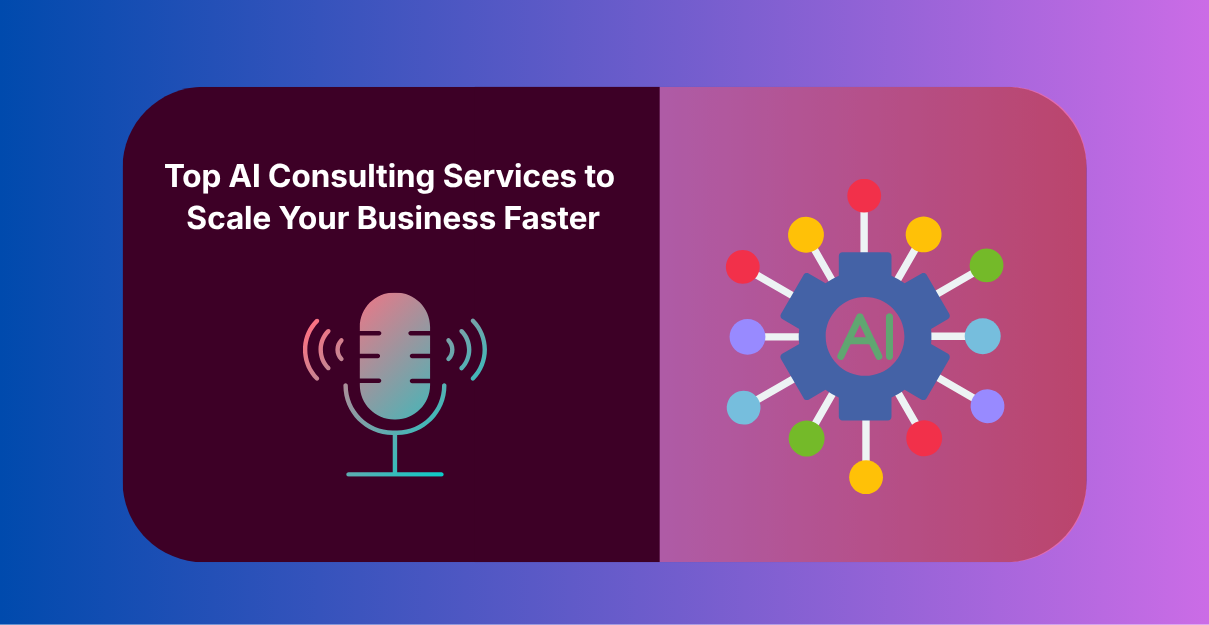 Top AI Consulting Services to Scale Your Business Faster

AI